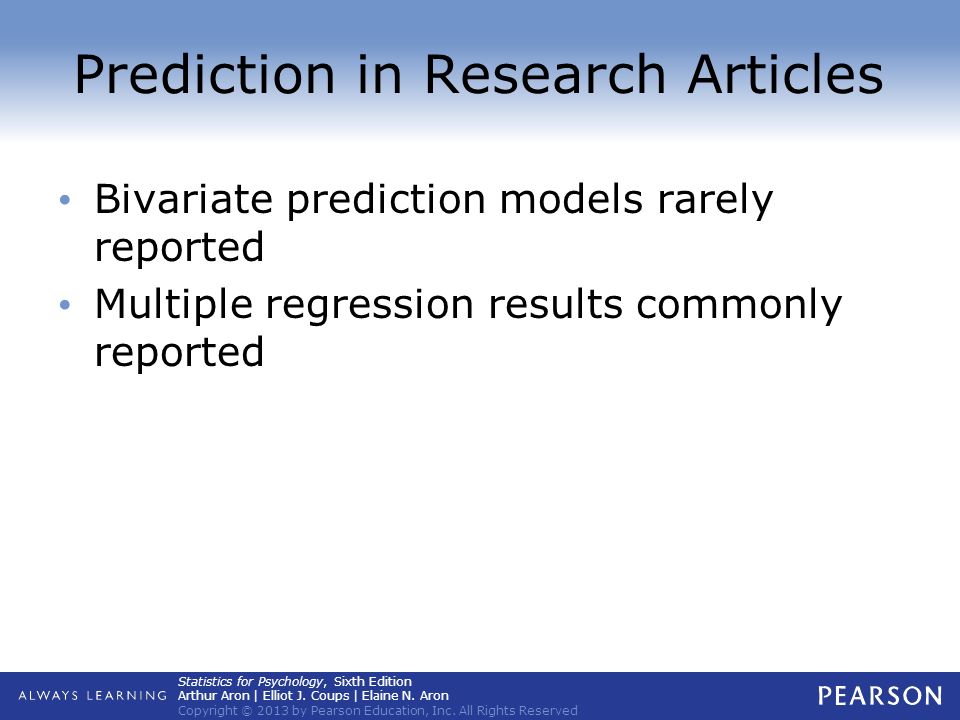 Prediction in Research Articles

• Bivariate prediction models rarely reported
• Multiple regression results commonly reported

ALWAYS LEARNING

Statistics for Psychology, Sixth Edition
Arthur Aron | Elliot J. Coups | Elaine N. Aron
Copyright © 2013 by Pearson Education, Inc. All Rights Reserved

PEARSON